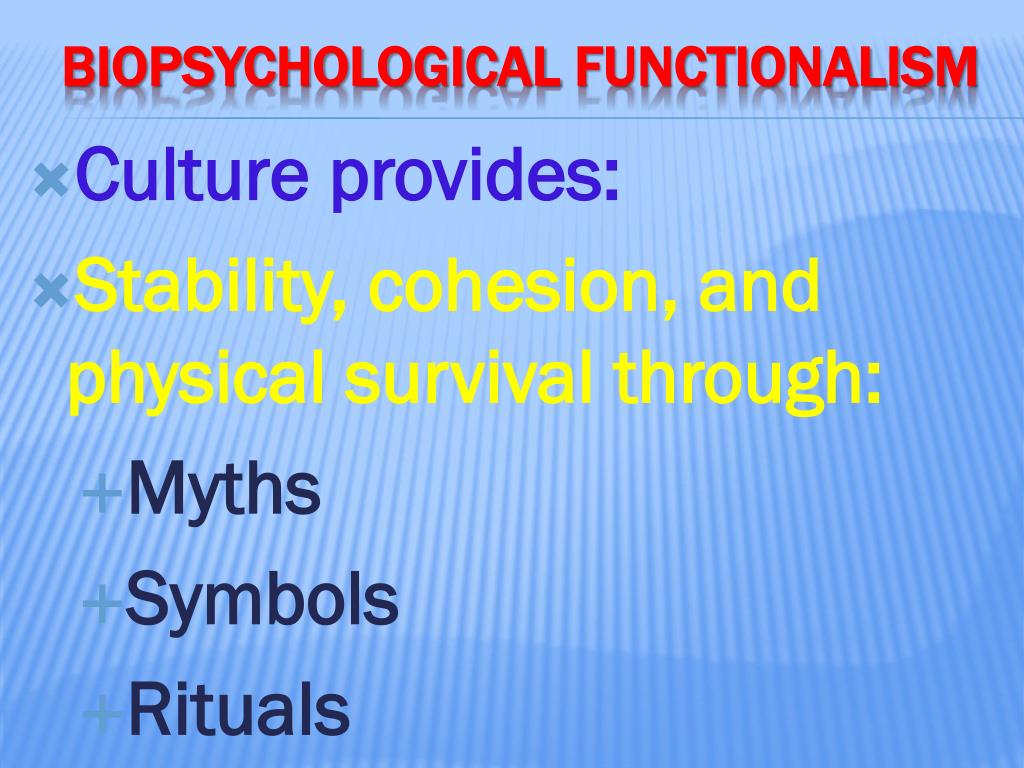 BIOPSYCHOLOGICAL FUNCTIONALISM

Culture provides:

Stability, cohesion, and physical survival through:

Myths

Symbols

Rituals